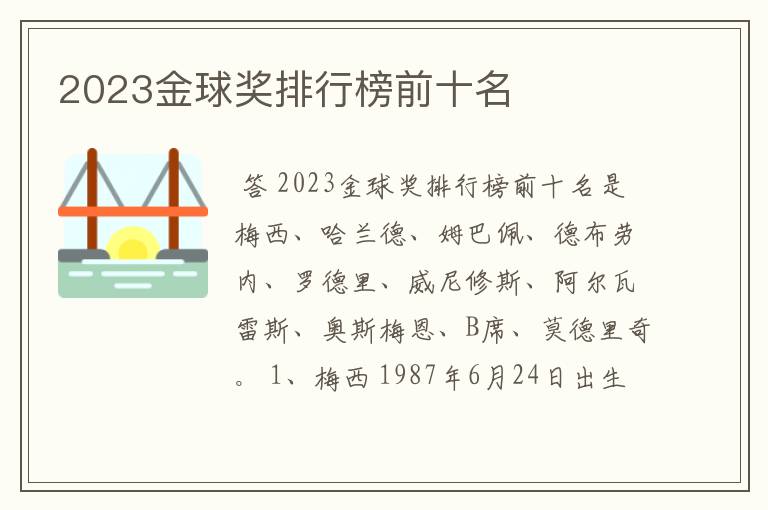 2023金球奖排行榜前十名

答 2023金球奖排行榜前十名是梅西、哈兰德、姆巴佩、德布劳内、罗德里、威尼修斯、阿尔瓦雷斯、奥斯梅恩、B席、莫德里奇。 1、梅西 1987年6月24日出生